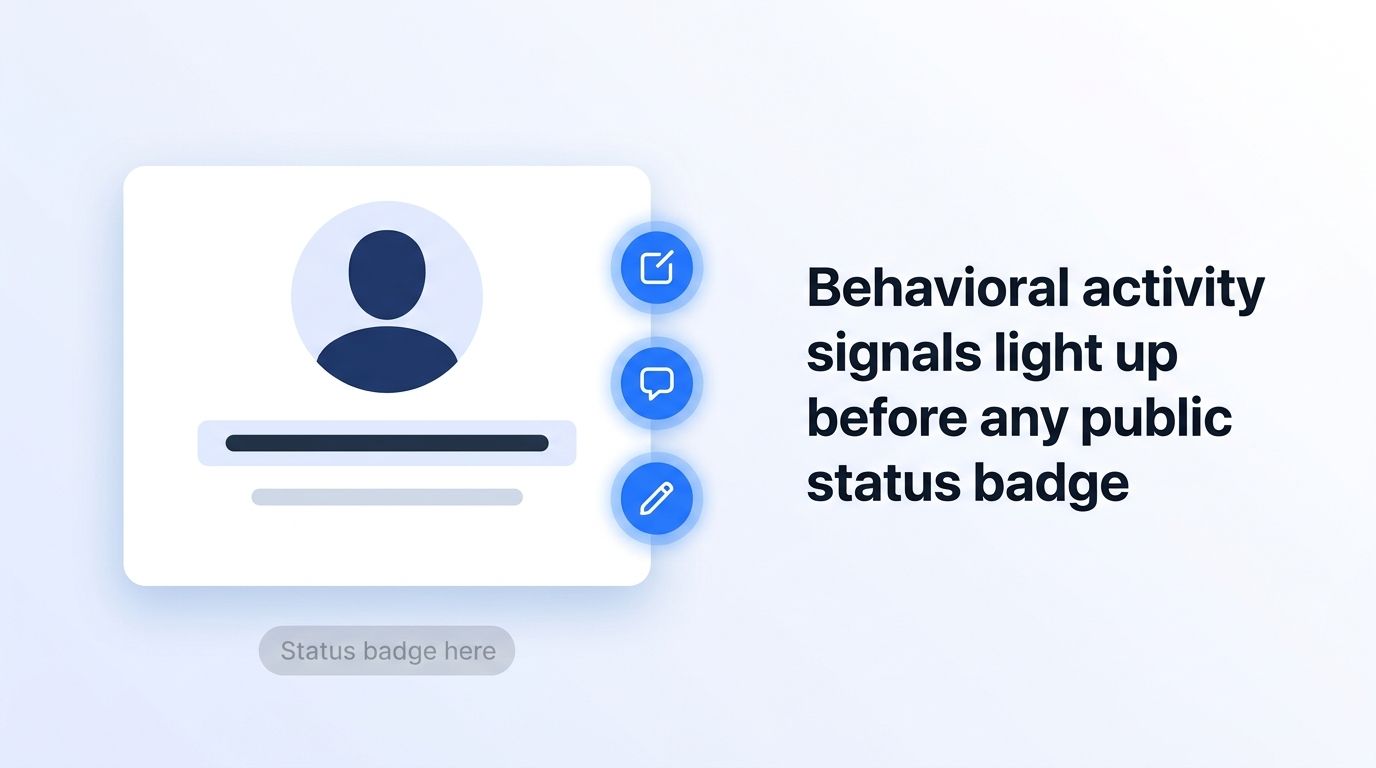 Status badge here

Behavioral activity signals light up before any public status badge